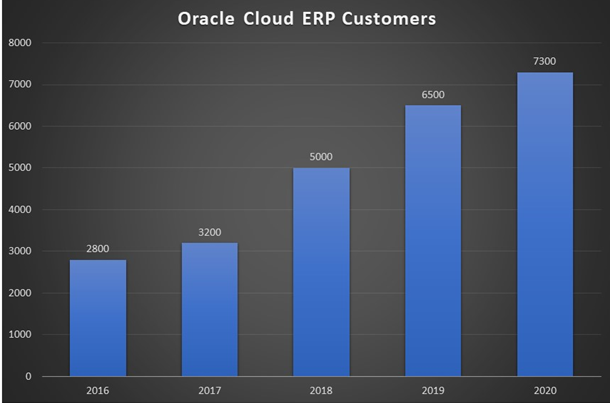 Oracle Cloud ERP Customers

8000
7000
6000
5000
4000
3000
2000
1000
0

2800
3200
5000
6500
7300

2016
2017
2018
2019
2020